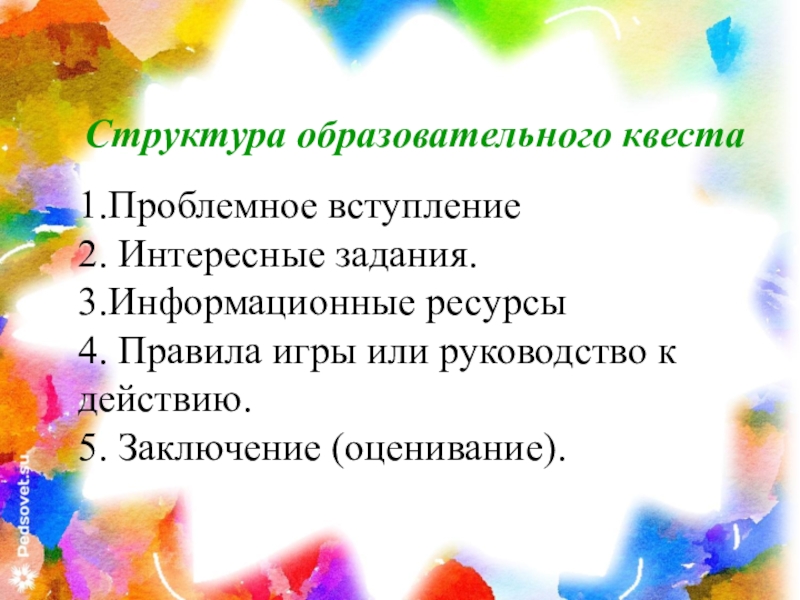 Структура образовательного квеста

1.Проблемное вступление
2. Интересные задания.
3.Информационные ресурсы
4. Правила игры или руководство к действию.
5. Заключение (оценивание).

Pedsovet.su